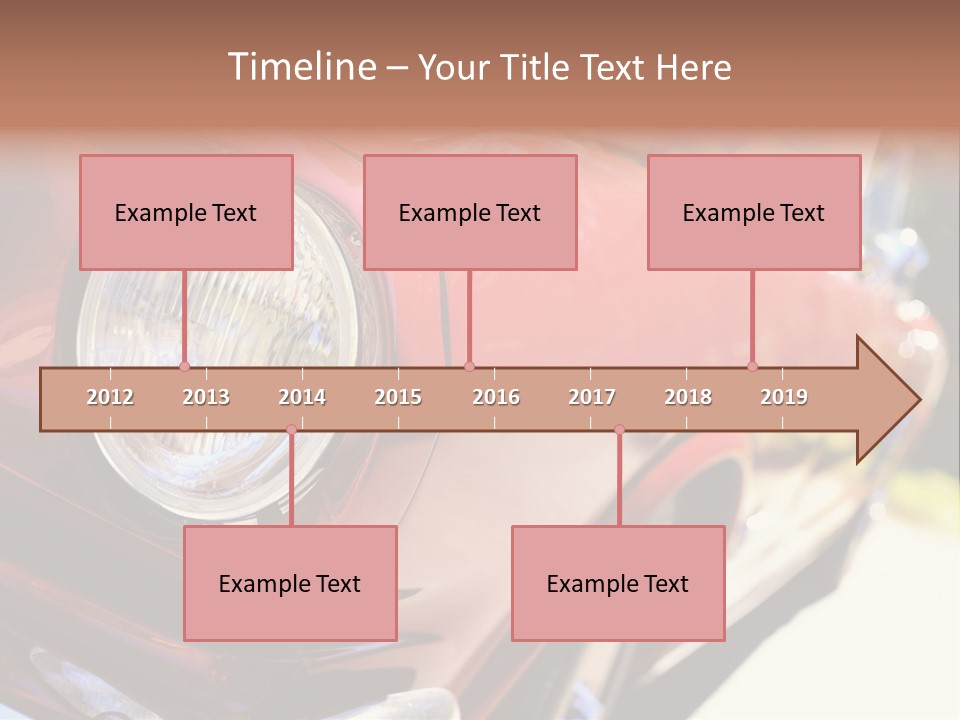 Timeline – Your Title Text Here

Example Text

Example Text

Example Text

2012 2013 2014 2015 2016 2017 2018 2019

Example Text

Example Text